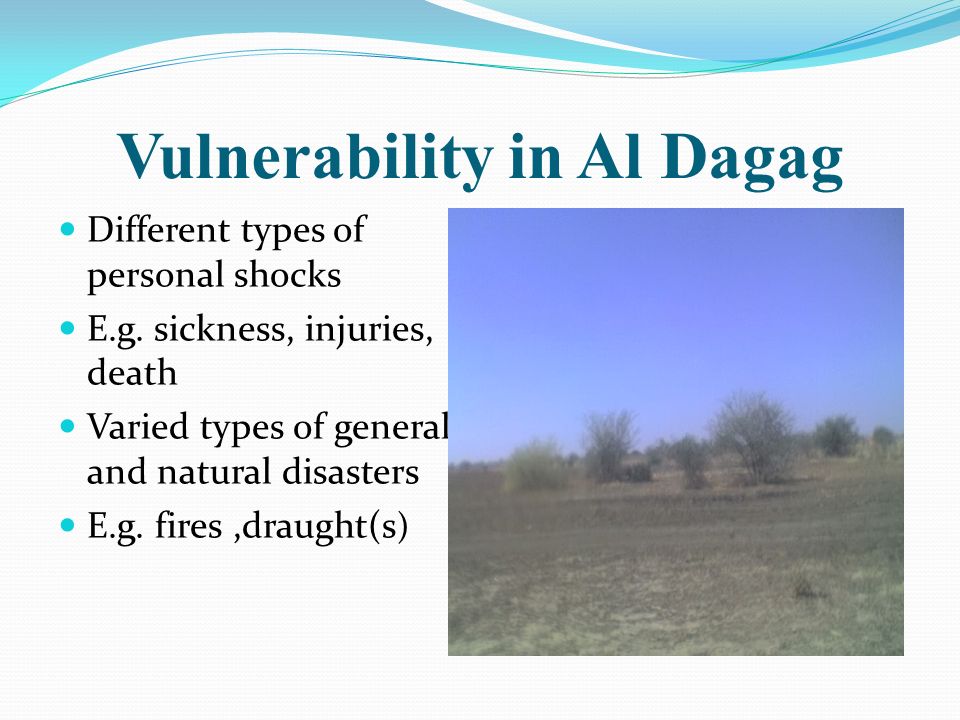 Vulnerability in Al Dagag

- Different types of personal shocks
- E.g. sickness, injuries, death
- Varied types of general and natural disasters
- E.g. fires ,draught(s)